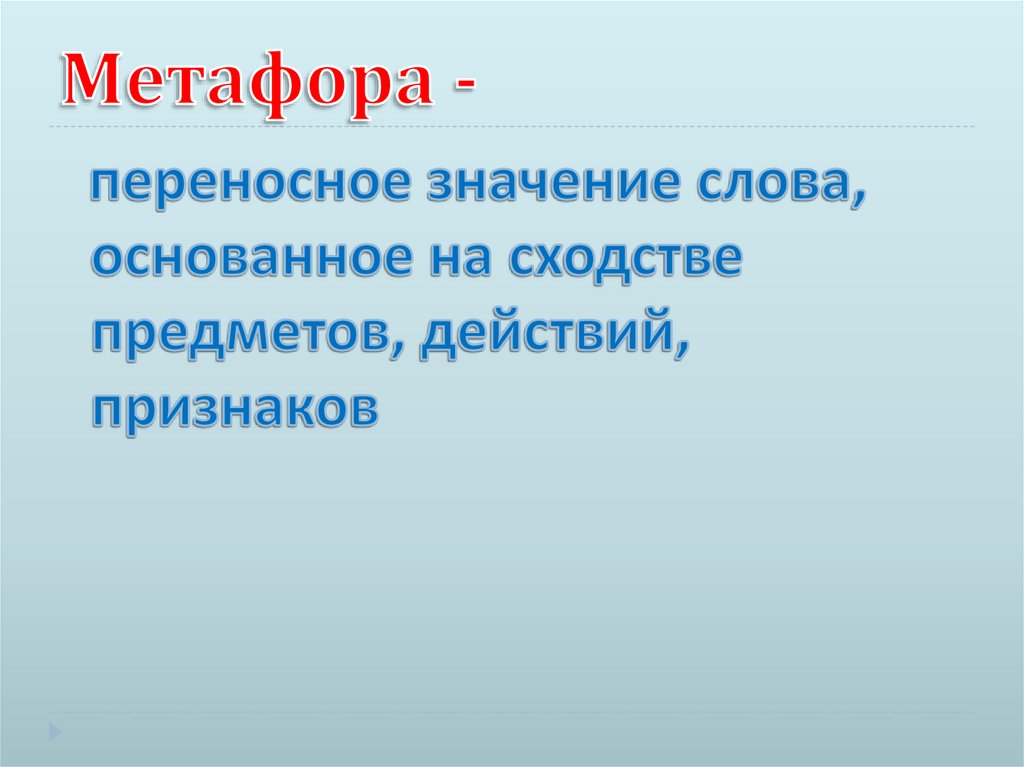 Метафора -

переносное значение слова, основанное на сходстве предметов, действий, признаков